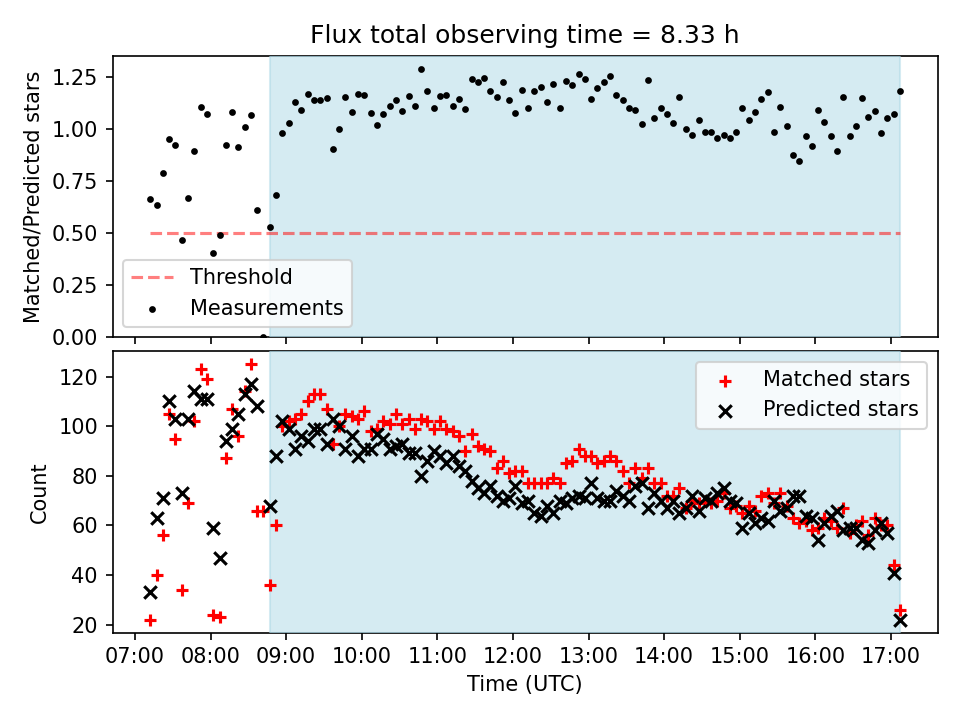 Flux total observing time = 8.33 h

Matched/Predicted stars

1.25
1.00
0.75
0.50
0.25
0.00

Threshold
Measurements

Count

120
100
80
60
40
20

Matched stars
Predicted stars

07:00 08:00 09:00 10:00 11:00 12:00 13:00 14:00 15:00 16:00 17:00

Time (UTC)